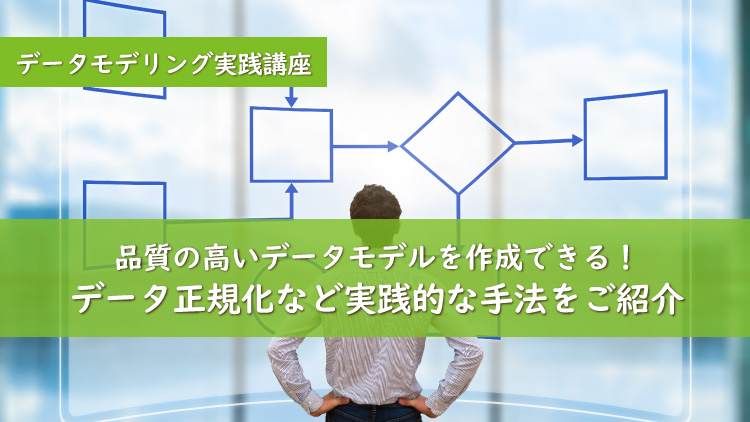 データモデリング実践講座

品質の高いデータモデルを作成できる！
データ正規化など実践的な手法をご紹介